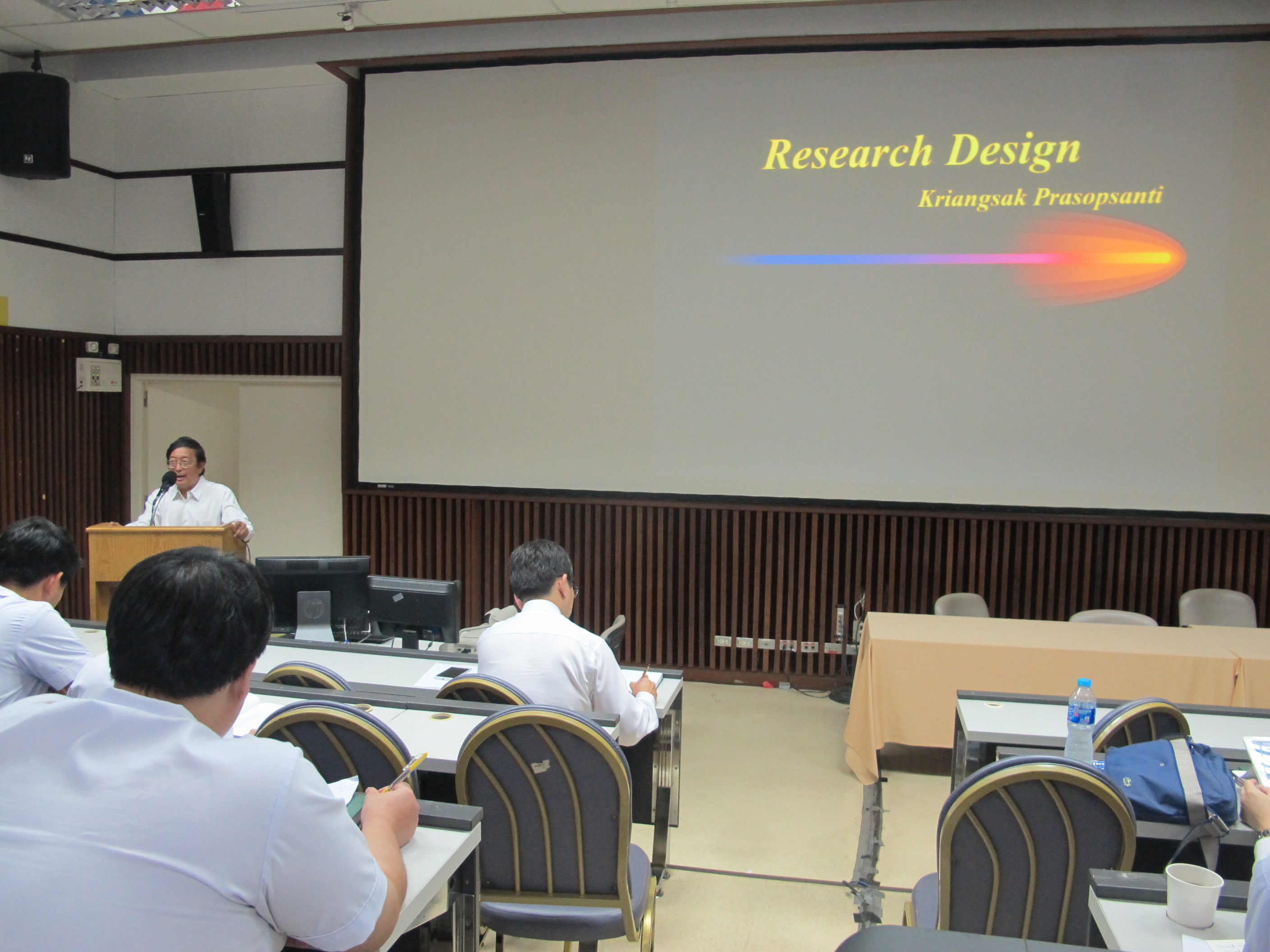 Research Design

Kriangsak Prasopsanti